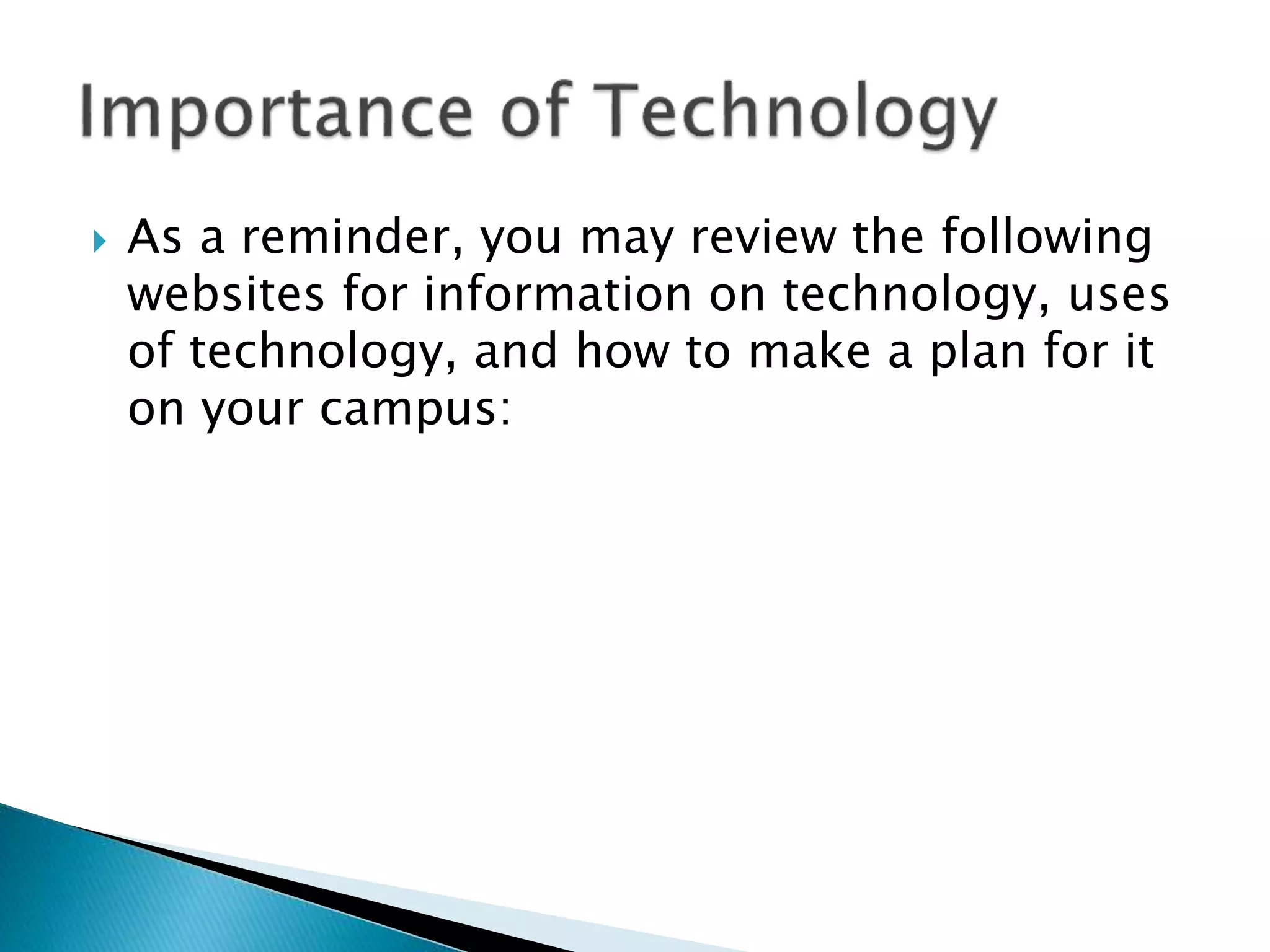 Importance of Technology

As a reminder, you may review the following websites for information on technology, uses of technology, and how to make a plan for it on your campus: